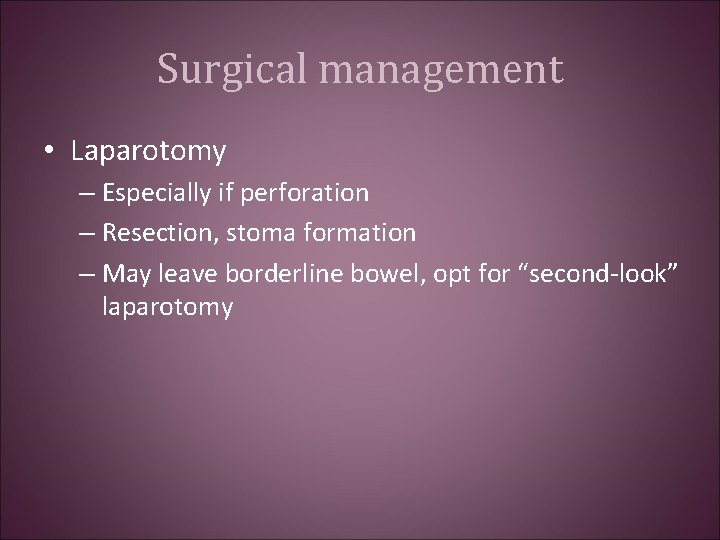 Surgical management

• Laparotomy
– Especially if perforation
– Resection, stoma formation
– May leave borderline bowel, opt for “second-look” laparotomy